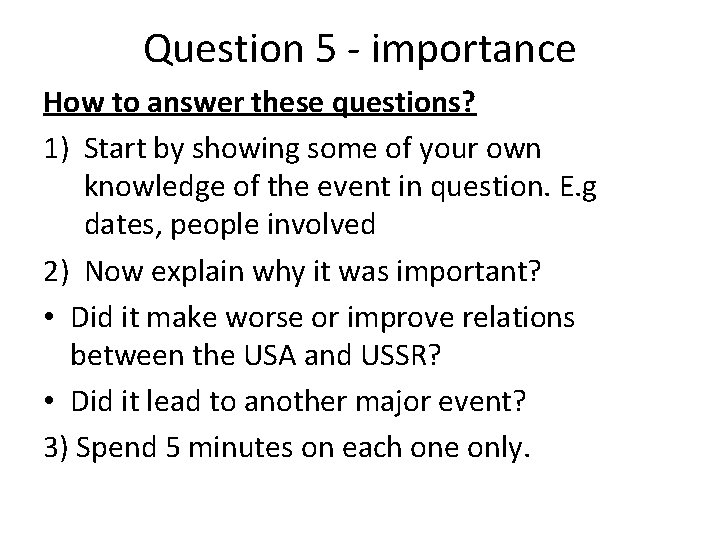 Question 5 - importance

How to answer these questions?

1) Start by showing some of your own knowledge of the event in question. E.g dates, people involved

2) Now explain why it was important?

• Did it make worse or improve relations between the USA and USSR?

• Did it lead to another major event?

3) Spend 5 minutes on each one only.